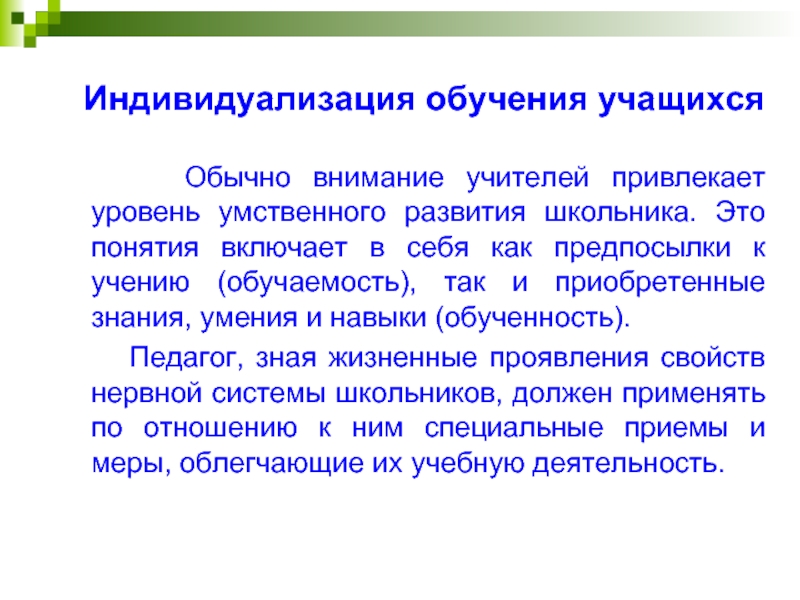 Индивидуализация обучения учащихся

Обычно внимание учителей привлекает уровень умственного развития школьника. Это понятия включает в себя как предпосылки к учению (обучаемость), так и приобретенные знания, умения и навыки (обученность).

Педагог, зная жизненные проявления свойств нервной системы школьников, должен применять по отношению к ним специальные приемы и меры, облегчающие их учебную деятельность.